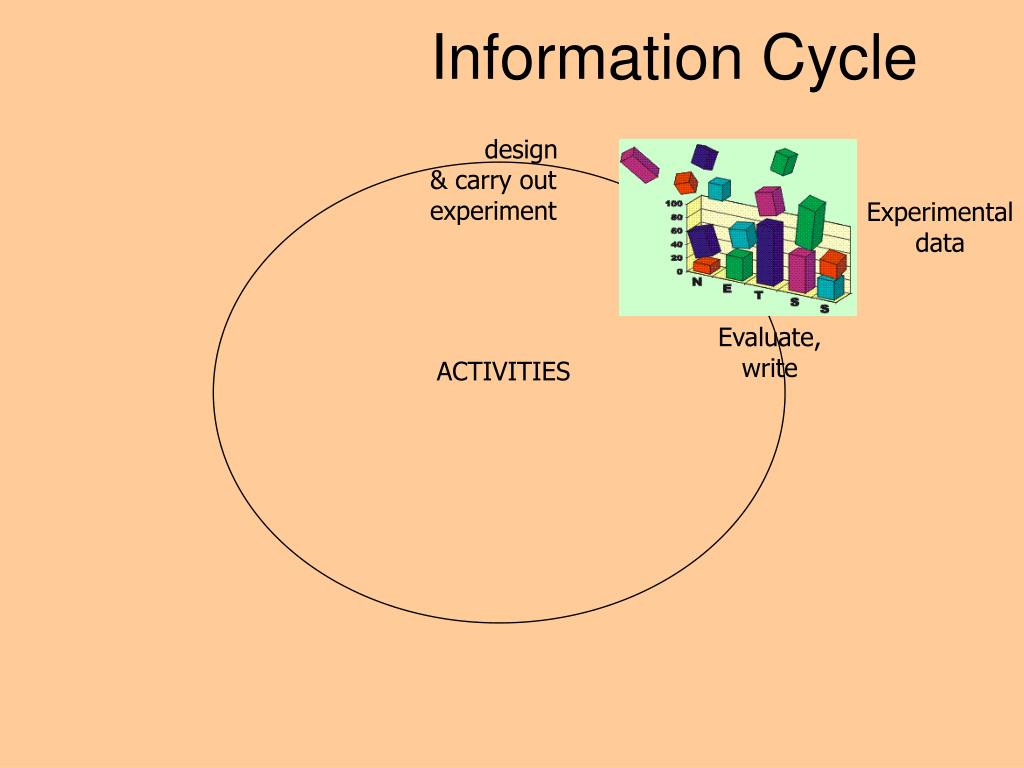 Information Cycle

design & carry out experiment

100
80
60
40
20
0
N E T S S

Experimental data

Evaluate, write

ACTIVITIES